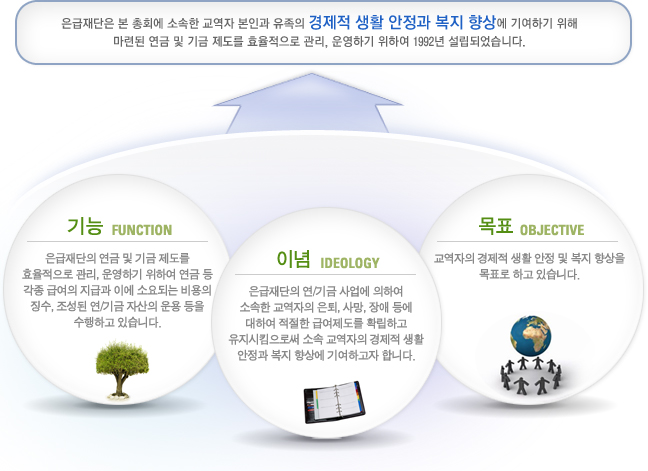 은급재단은 본 총회에 소속한 교역자 본인과 유족의 경제적 생활 안정과 복지 향상에 기여하기 위해 마련된 연금 및 기금 제도를 효율적으로 관리, 운영하기 위하여 1992년 설립되었습니다.

기능 FUNCTION

은급재단의 연금 및 기금 제도를 효율적으로 관리, 운영하기 위하여 연금 등 각종 급여의 지급과 이에 소요되는 비용의 징수, 조성된 연/기금 자산의 운용 등을 수행하고 있습니다.

이념 IDEOLOGY

은급재단의 연/기금 사업에 의하여 소속한 교역자의 은퇴, 사망, 장애 등에 대하여 적절한 급여제도를 확립하고 유지시킴으로써 소속 교역자의 경제적 생활 안정과 복지 향상에 기여하고자 합니다.

목표 OBJECTIVE

교역자의 경제적 생활 안정 및 복지 향상을 목표로 하고 있습니다.